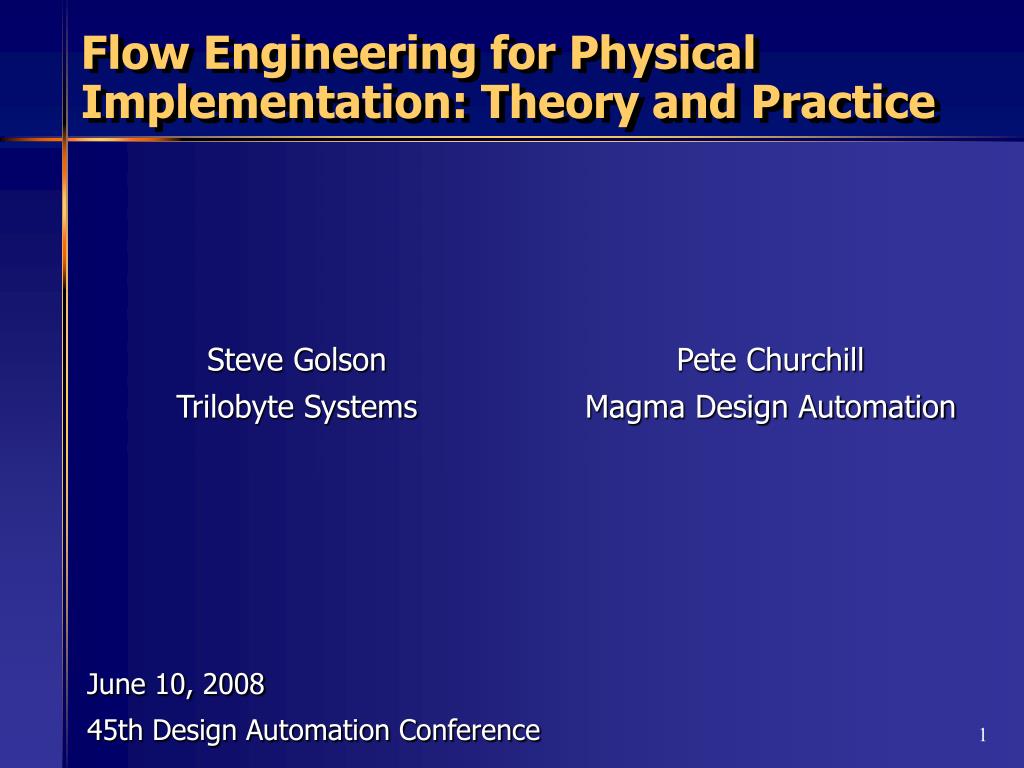 Flow Engineering for Physical Implementation: Theory and Practice

Steve Golson
Trilobyte Systems

Pete Churchill
Magma Design Automation

June 10, 2008
45th Design Automation Conference

1